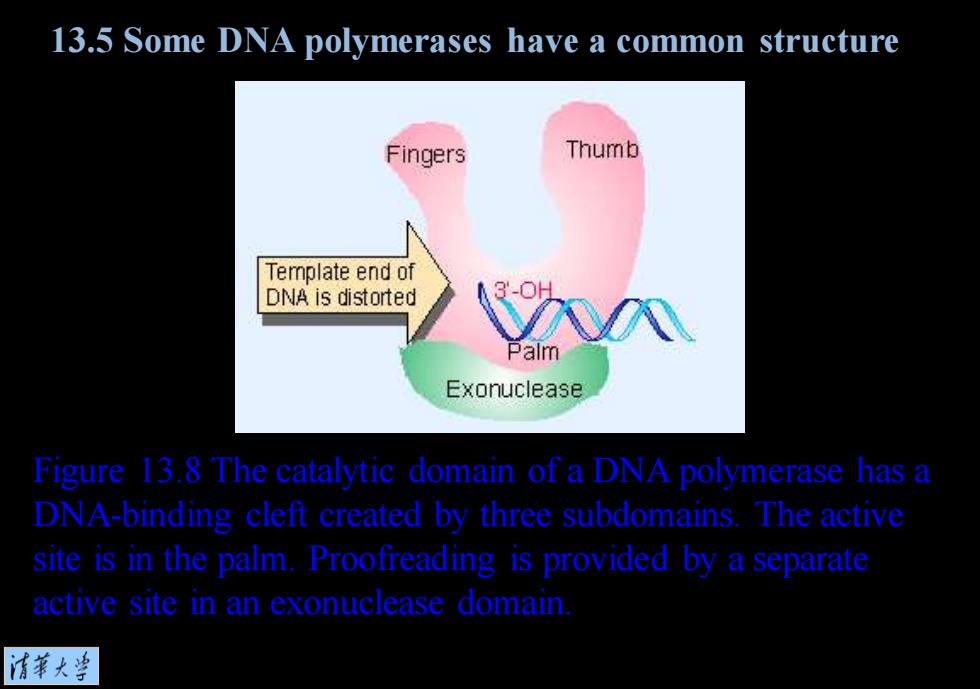 13.5 Some DNA polymerases have a common structure

Fingers

Thumb

Template end of DNA is distorted

3'-OH

Palm

Exonuclease

Figure 13.8 The catalytic domain of a DNA polymerase has a DNA-binding cleft created by three subdomains. The active site is in the palm. Proofreading is provided by a separate active site in an exonuclease domain.

清華大學